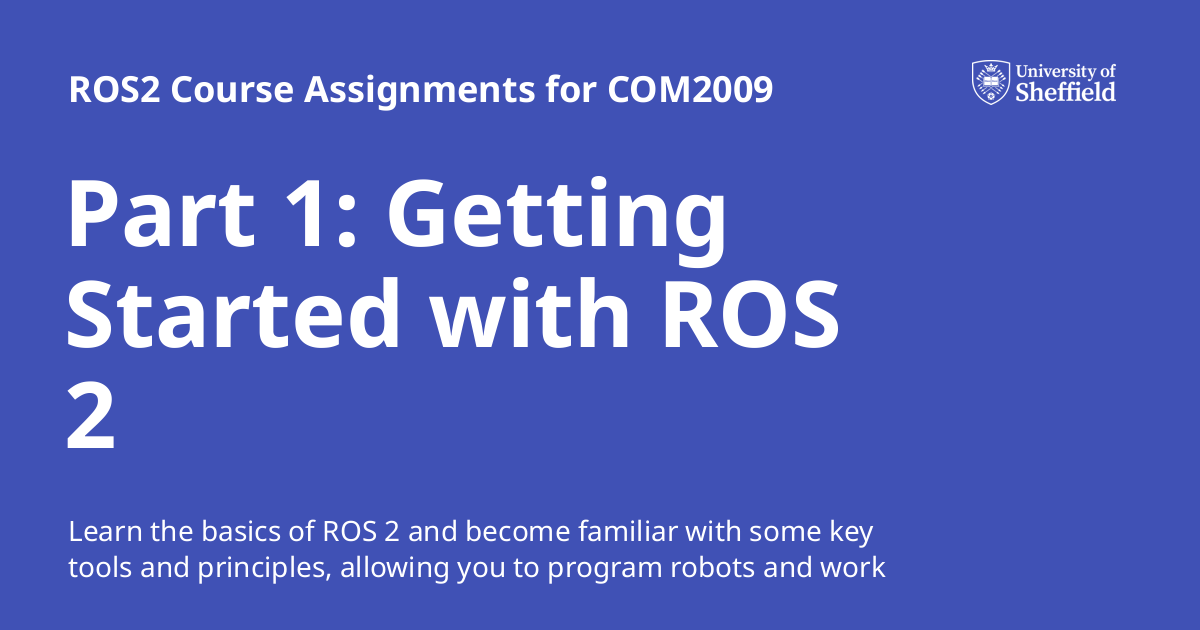 ROS2 Course Assignments for COM2009

University of Sheffield

Part 1: Getting Started with ROS 2

Learn the basics of ROS 2 and become familiar with some key tools and principles, allowing you to program robots and work